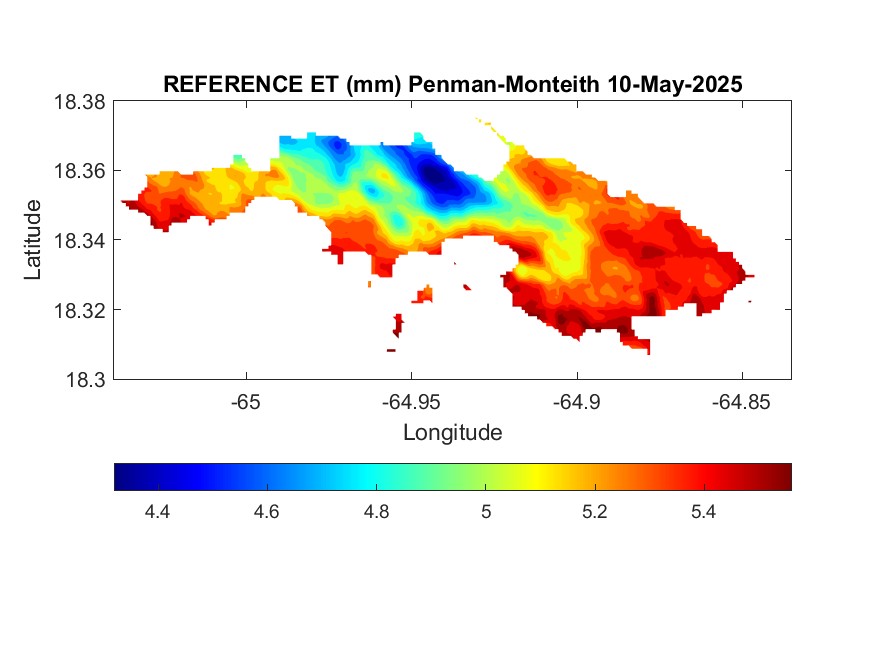 REFERENCE ET (mm) Penman-Monteith 10-May-2025

18.38
18.36
18.34
18.32
18.3

Latitude

-65
-64.95
-64.9
-64.85

Longitude

4.4
4.6
4.8
5
5.2
5.4